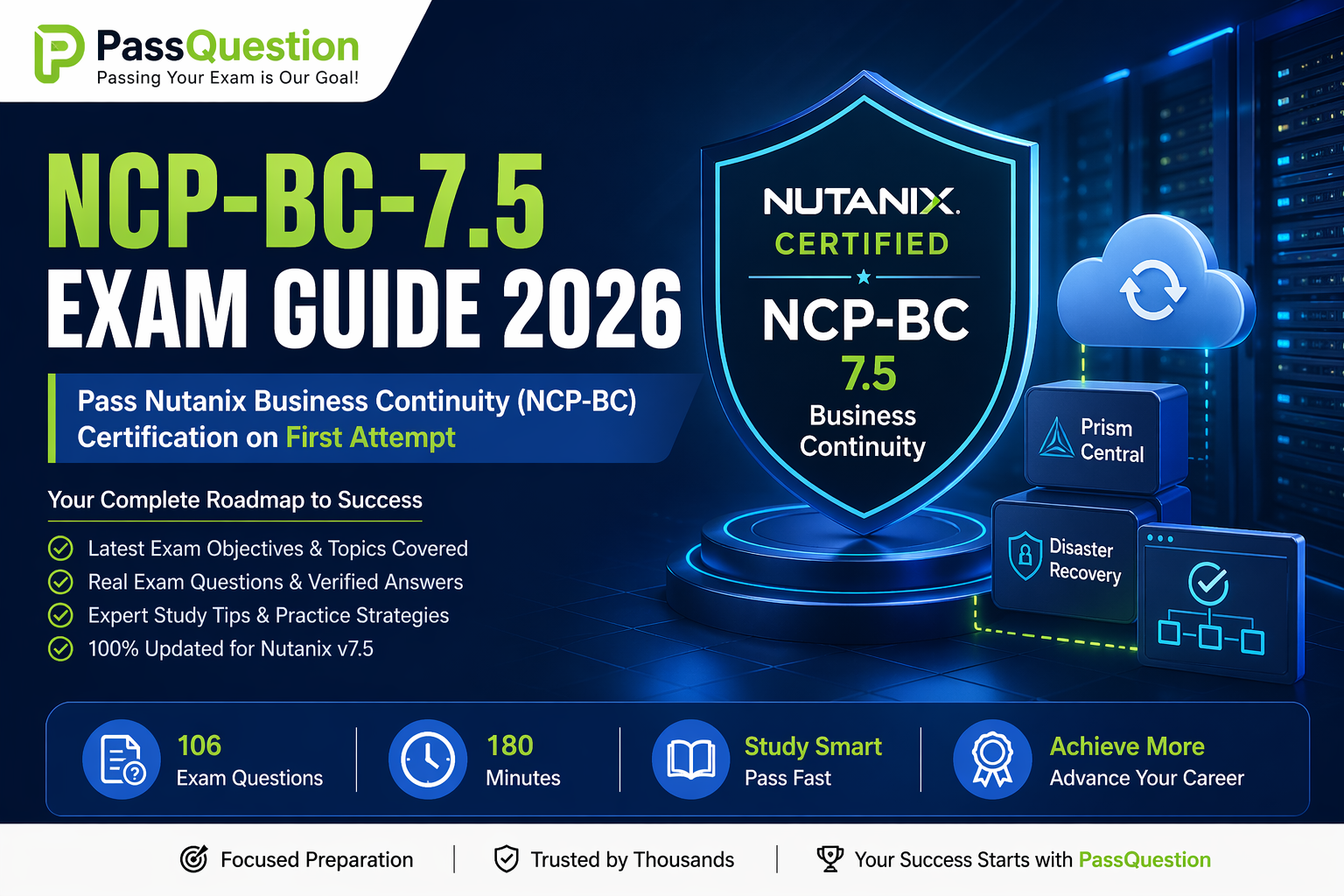 PassQuestion
Passing Your Exam is Our Goal!

NCP-BC-7.5
EXAM GUIDE 2026

Pass Nutanix Business Continuity (NCP-BC) Certification on First Attempt

Your Complete Roadmap to Success

Latest Exam Objectives & Topics Covered
Real Exam Questions & Verified Answers
Expert Study Tips & Practice Strategies
100% Updated for Nutanix v7.5

NUTANIX.
CERTIFIED
NCP-BC
7.5
Business Continuity

Prism Central

Disaster Recovery

106
Exam Questions

180
Minutes

Study Smart
Pass Fast

Achieve More
Advance Your Career

Focused Preparation | Trusted by Thousands | Your Success Starts with PassQuestion